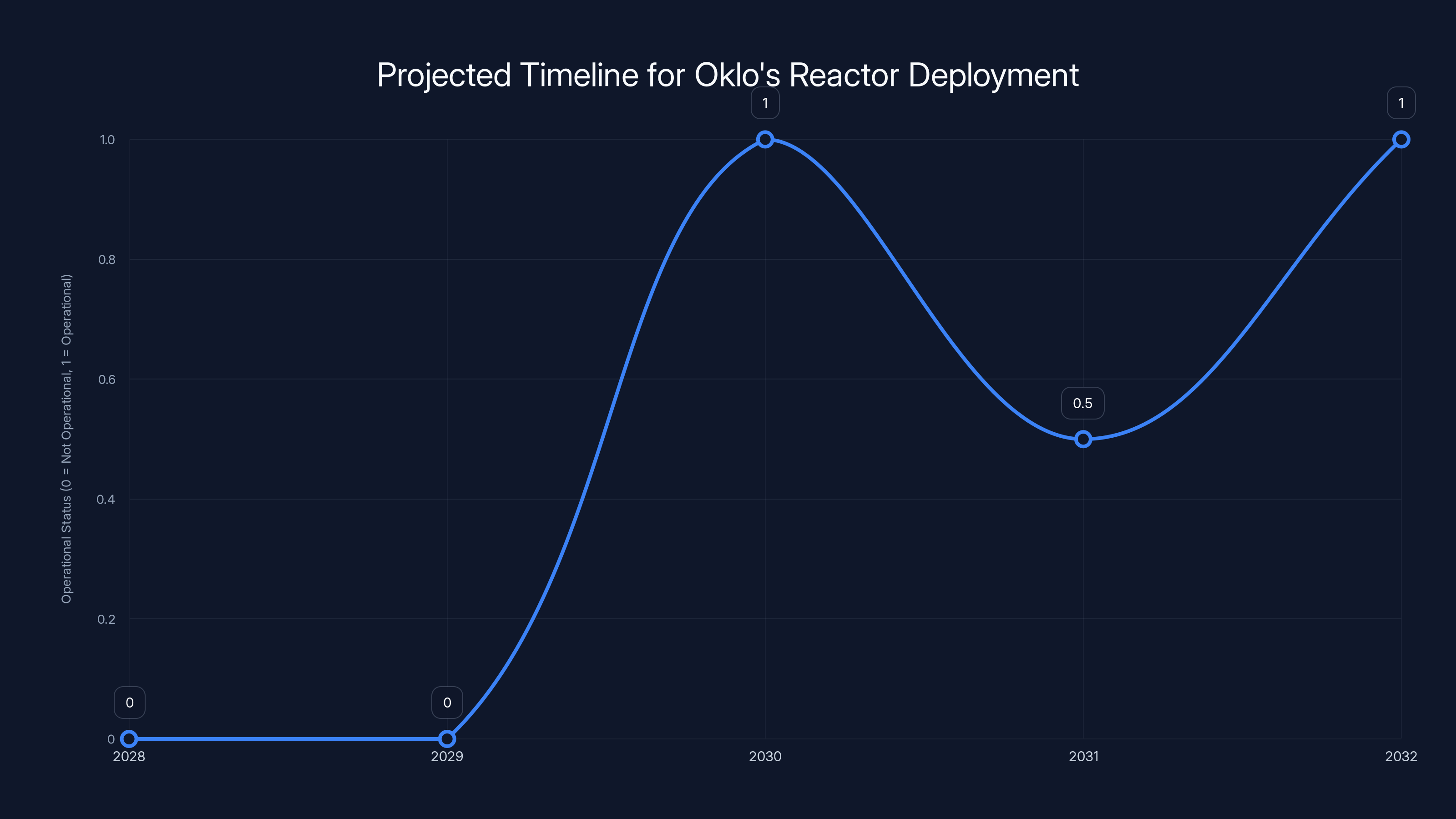 Projected Timeline for Oklo's Reactor Deployment

Operational Status (0 = Not Operational, 1 = Operational)

1.0
0.8
0.6
0.4
0.2
0

0
0
1
0.5
1

2028
2029
2030
2031
2032